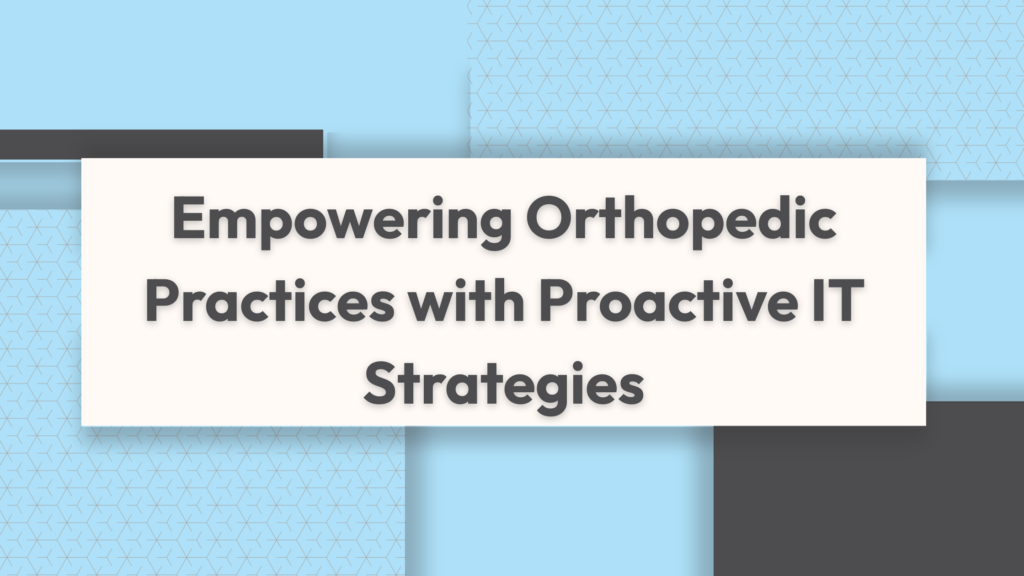 Empowering Orthopedic Practices with Proactive IT Strategies